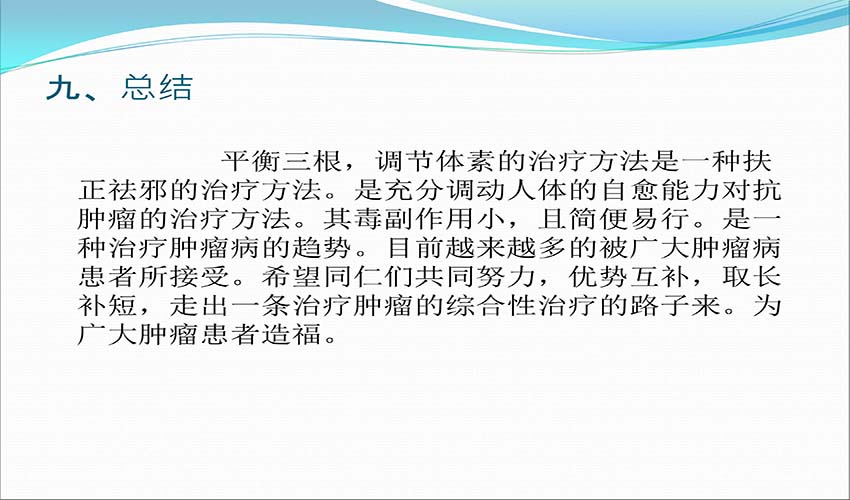 九、总结

平衡三根，调节体素的治疗方法是一种扶正祛邪的治疗方法。是充分调动人体的自愈能力对抗肿瘤的治疗方法。其毒副作用小，且简便易行。是一种治疗肿瘤病的趋势。目前越来越多的被广大肿瘤病患者所接受。希望同仁们共同努力，优势互补，取长补短，走出一条治疗肿瘤的综合性治疗的路子来。为广大肿瘤患者造福。